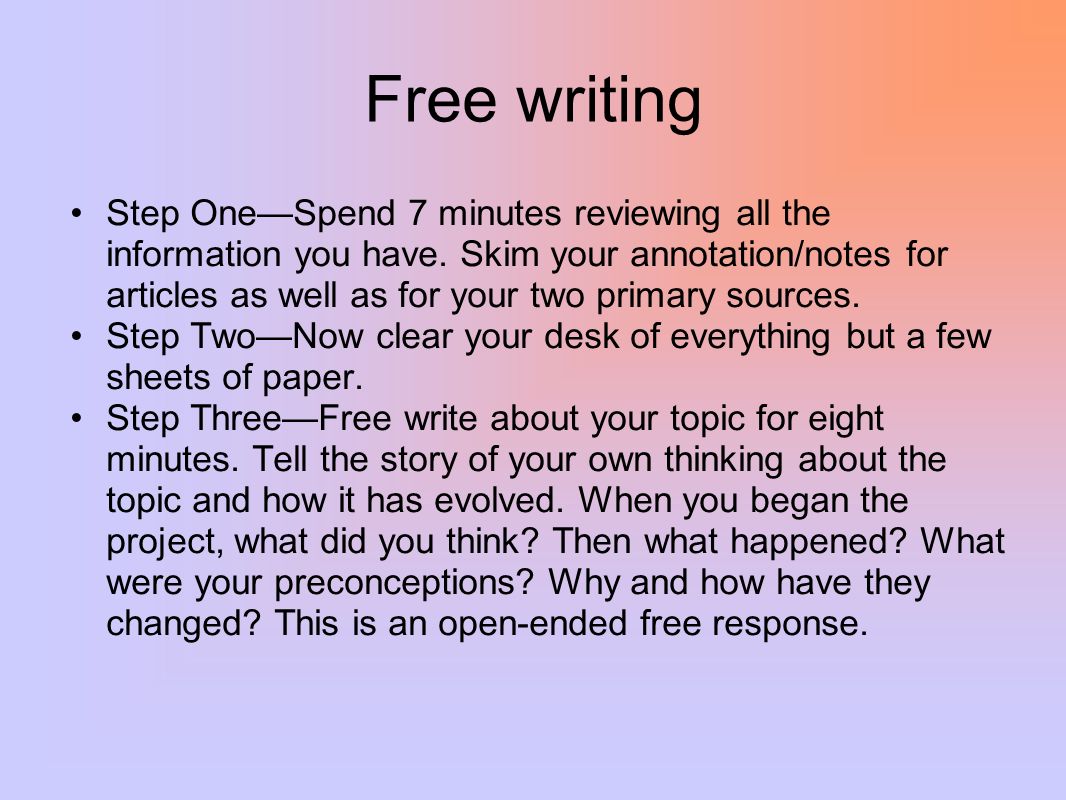 Free writing

• Step One—Spend 7 minutes reviewing all the information you have. Skim your annotation/notes for articles as well as for your two primary sources.
• Step Two—Now clear your desk of everything but a few sheets of paper.
• Step Three—Free write about your topic for eight minutes. Tell the story of your own thinking about the topic and how it has evolved. When you began the project, what did you think? Then what happened? What were your preconceptions? Why and how have they changed? This is an open-ended free response.